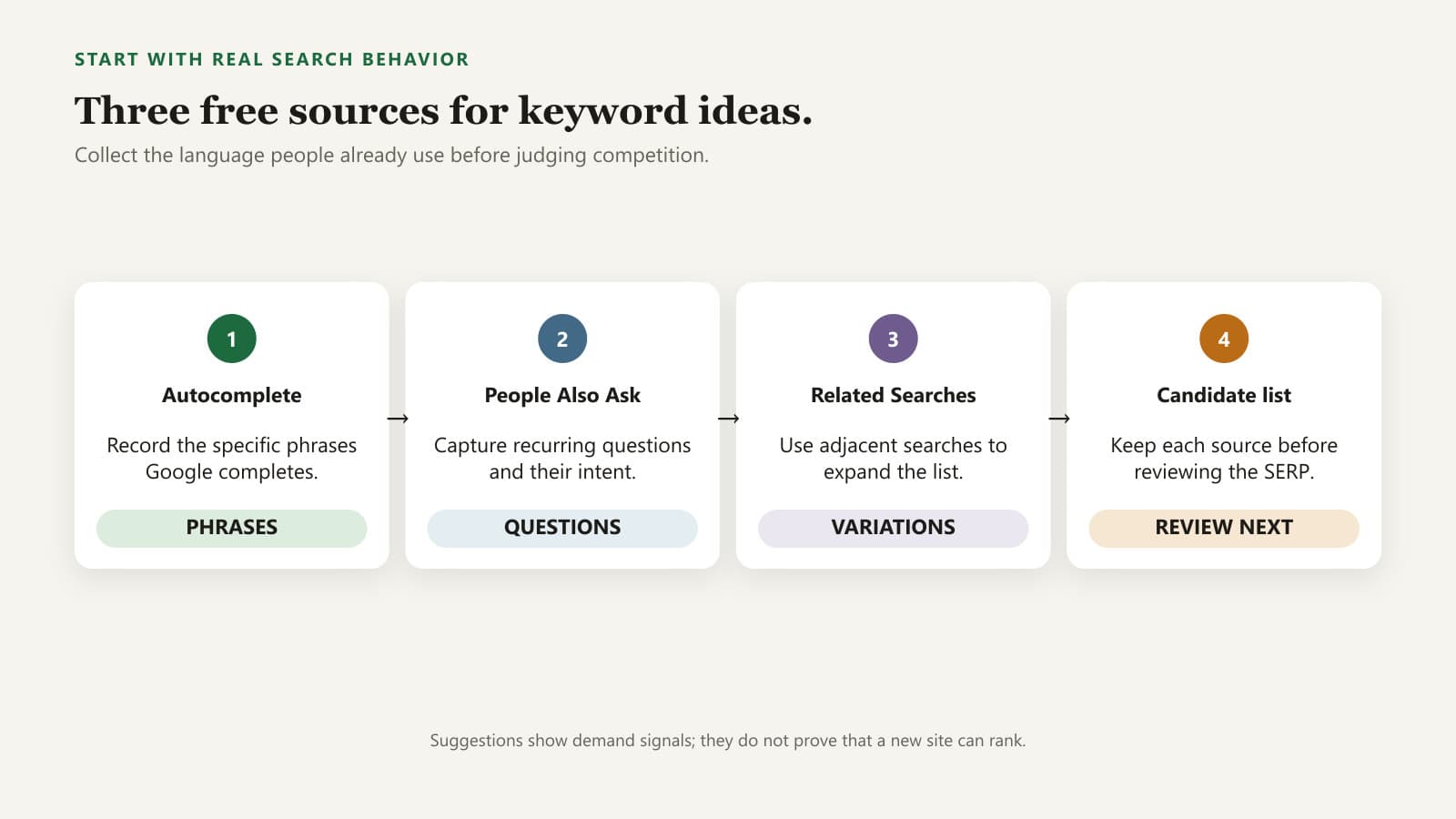 START WITH REAL SEARCH BEHAVIOR

Three free sources for keyword ideas.

Collect the language people already use before judging competition.

1

Autocomplete

Record the specific phrases Google completes.

PHRASES

→

2

People Also Ask

Capture recurring questions and their intent.

QUESTIONS

→

3

Related Searches

Use adjacent searches to expand the list.

VARIATIONS

→

4

Candidate list

Keep each source before reviewing the SERP.

REVIEW NEXT

Suggestions show demand signals; they do not prove that a new site can rank.